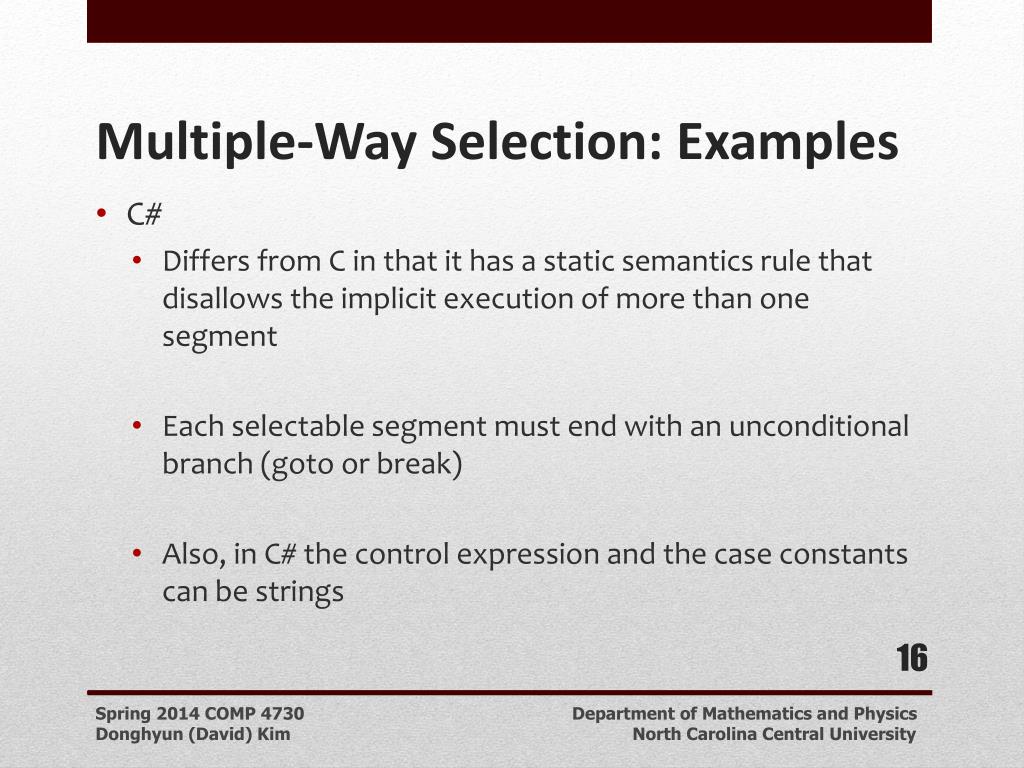 Multiple-Way Selection: Examples

• C#

• Differs from C in that it has a static semantics rule that disallows the implicit execution of more than one segment

• Each selectable segment must end with an unconditional branch (goto or break)

• Also, in C# the control expression and the case constants can be strings

16

Spring 2014 COMP 4730
Donghyun (David) Kim

Department of Mathematics and Physics
North Carolina Central University